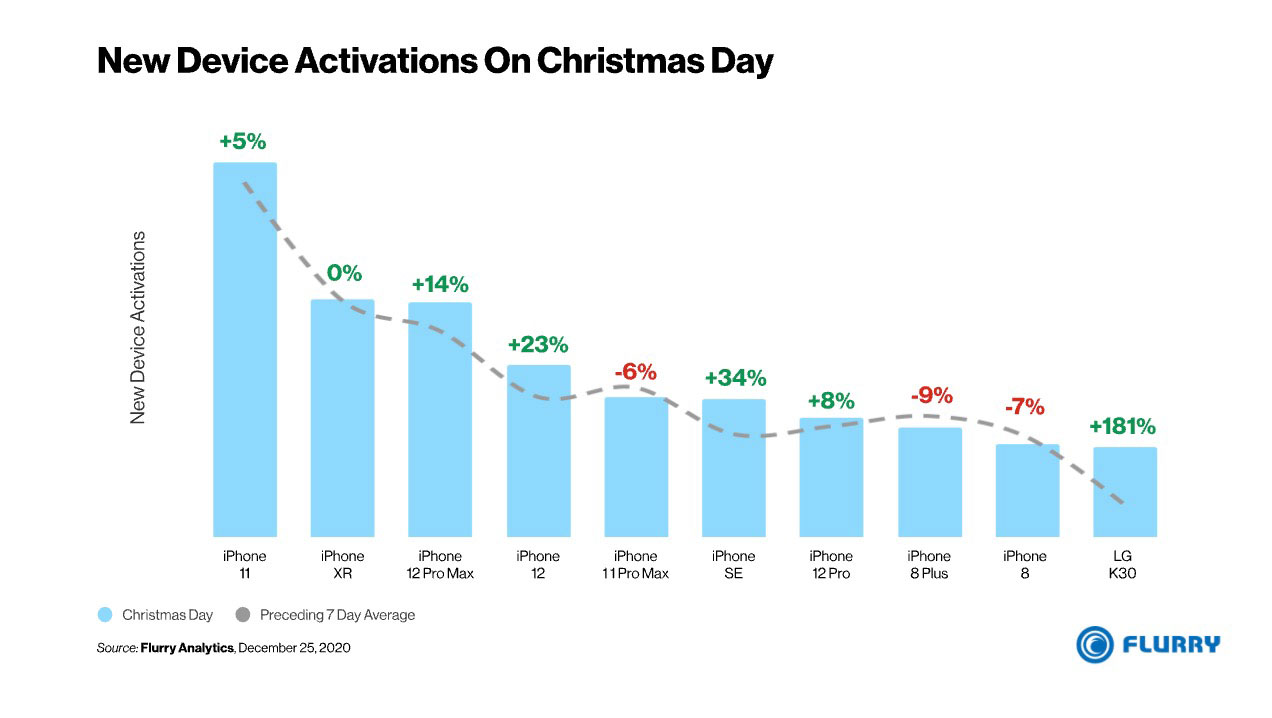 New Device Activations On Christmas Day

New Device Activations

+5%
0%
+14%
+23%
-6%
+34%
+8%
-9%
-7%
+181%

iPhone 11
iPhone XR
iPhone 12 Pro Max
iPhone 12
iPhone 11 Pro Max
iPhone SE
iPhone 12 Pro
iPhone 8 Plus
iPhone 8
LG K30

Christmas Day
Preceding 7 Day Average

Source: Flurry Analytics, December 25, 2020

FLURRY